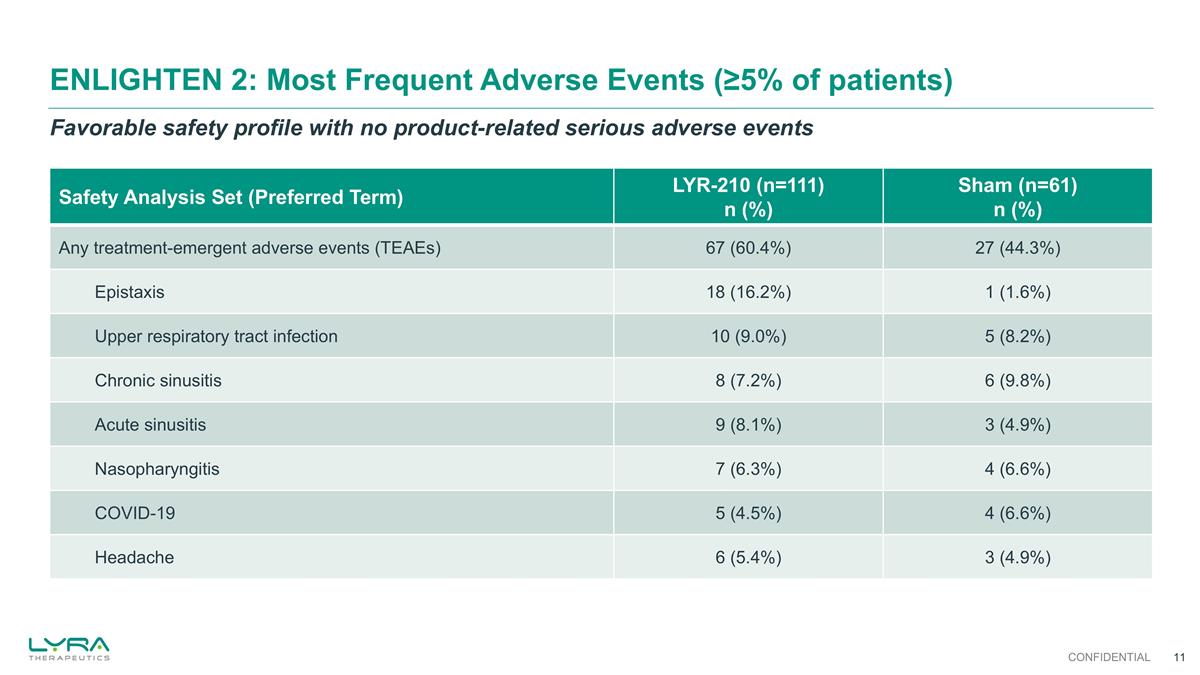 ENLIGHTEN 2: Most Frequent Adverse Events (≥5% of patients)

Favorable safety profile with no product-related serious adverse events

| Safety Analysis Set (Preferred Term) | LYR-210 (n=111) n (%) | Sham (n=61) n (%) |
|---|---|---|
| Any treatment-emergent adverse events (TEAEs) | 67 (60.4%) | 27 (44.3%) |
| Epistaxis | 18 (16.2%) | 1 (1.6%) |
| Upper respiratory tract infection | 10 (9.0%) | 5 (8.2%) |
| Chronic sinusitis | 8 (7.2%) | 6 (9.8%) |
| Acute sinusitis | 9 (8.1%) | 3 (4.9%) |
| Nasopharyngitis | 7 (6.3%) | 4 (6.6%) |
| COVID-19 | 5 (4.5%) | 4 (6.6%) |
| Headache | 6 (5.4%) | 3 (4.9%) |

LYRA THERAPEUTICS

CONFIDENTIAL 11